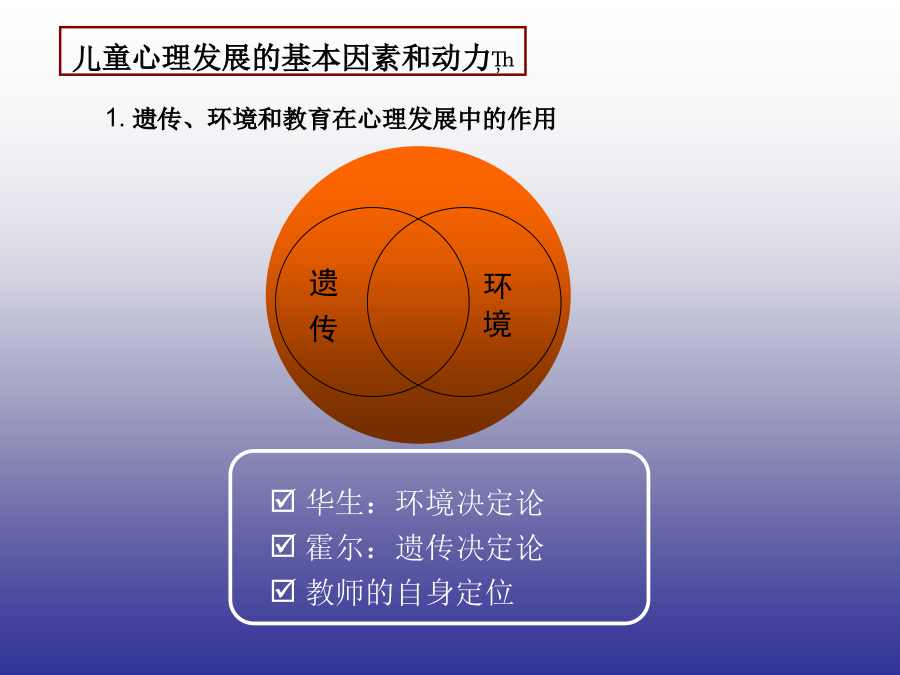 儿童心理发展的基本因素和动力Th

1. 遗传、环境和教育在心理发展中的作用

遗传

环境

☑ 华生：环境决定论
☑ 霍尔：遗传决定论
☑ 教师的自身定位